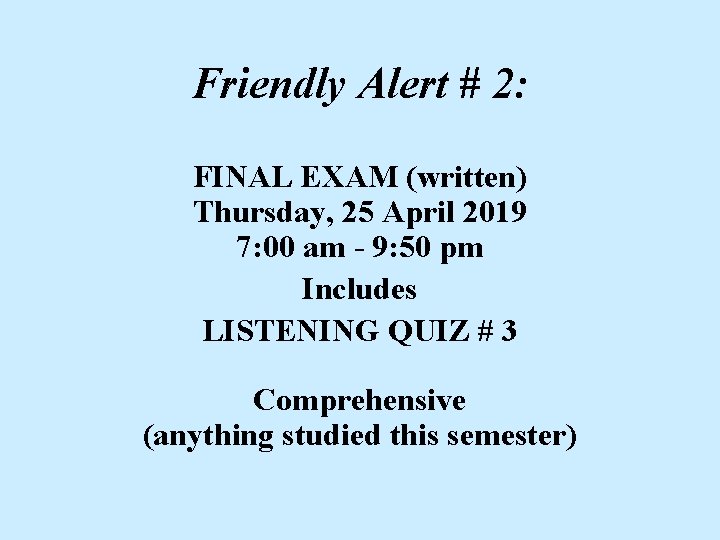 Friendly Alert # 2:

FINAL EXAM (written)
Thursday, 25 April 2019
7:00 am - 9:50 pm
Includes
LISTENING QUIZ # 3

Comprehensive
(anything studied this semester)